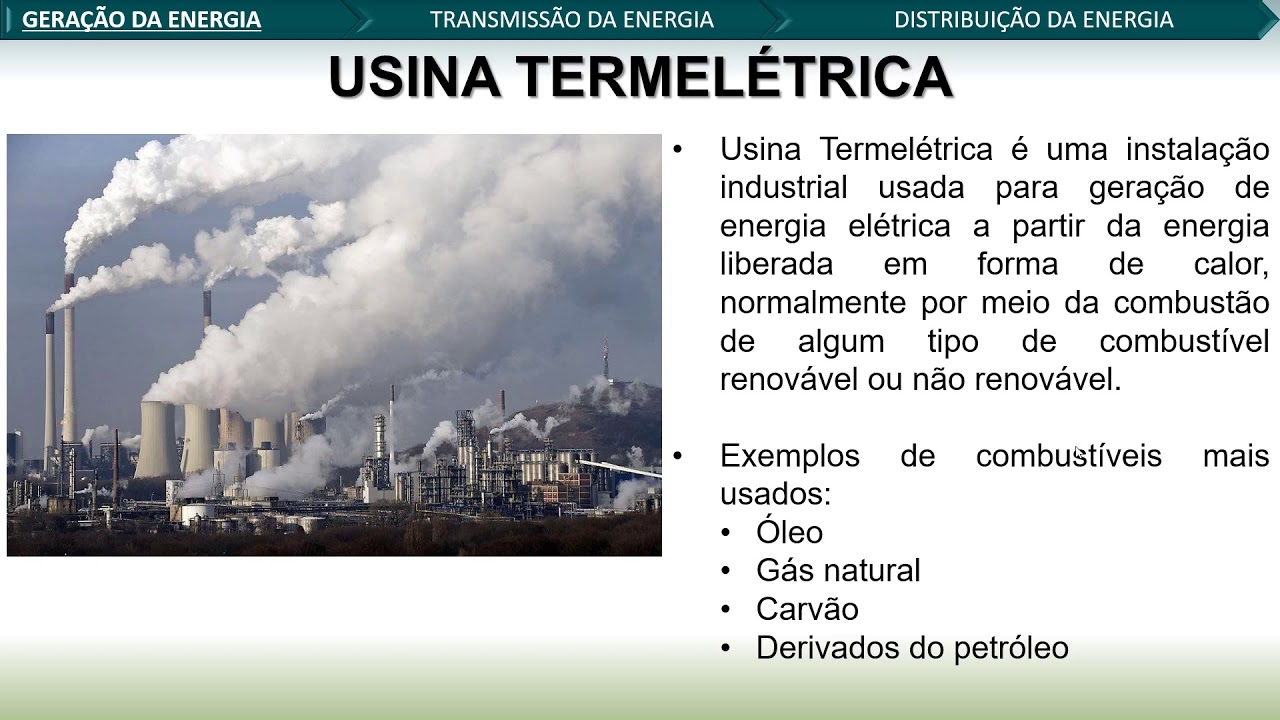 GERAÇÃO DA ENERGIA
TRANSMISSÃO DA ENERGIA
DISTRIBUIÇÃO DA ENERGIA

USINA TERMELÉTRICA

• Usina Termelétrica é uma instalação industrial usada para geração de energia elétrica a partir da energia liberada em forma de calor, normalmente por meio da combustão de algum tipo de combustível renovável ou não renovável.

• Exemplos de combustíveis mais usados:
• Óleo
• Gás natural
• Carvão
• Derivados do petróleo